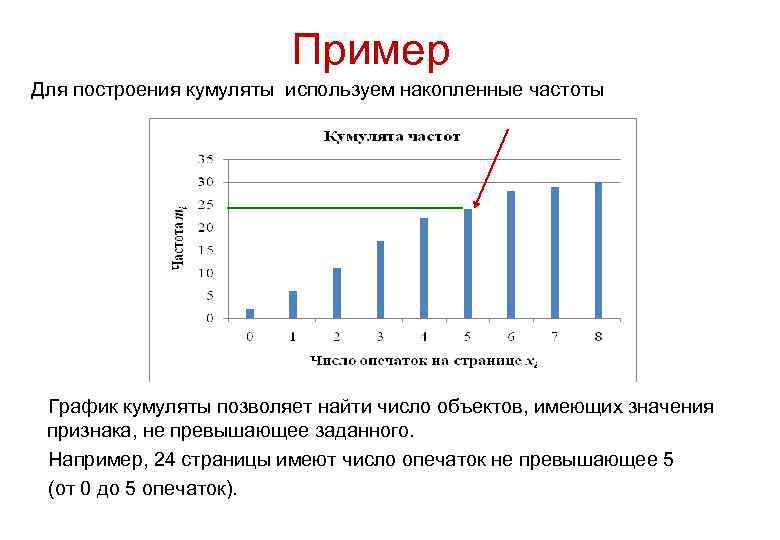 Пример

Для построения кумуляты используем накопленные частоты

Кумулята частот

Частота $m_i$

35
30
25
20
15
10
5
0

0 1 2 3 4 5 6 7 8

Число опечаток на странице $x_i$

График кумуляты позволяет найти число объектов, имеющих значения признака, не превышающее заданного.

Например, 24 страницы имеют число опечаток не превышающее 5

(от 0 до 5 опечаток).